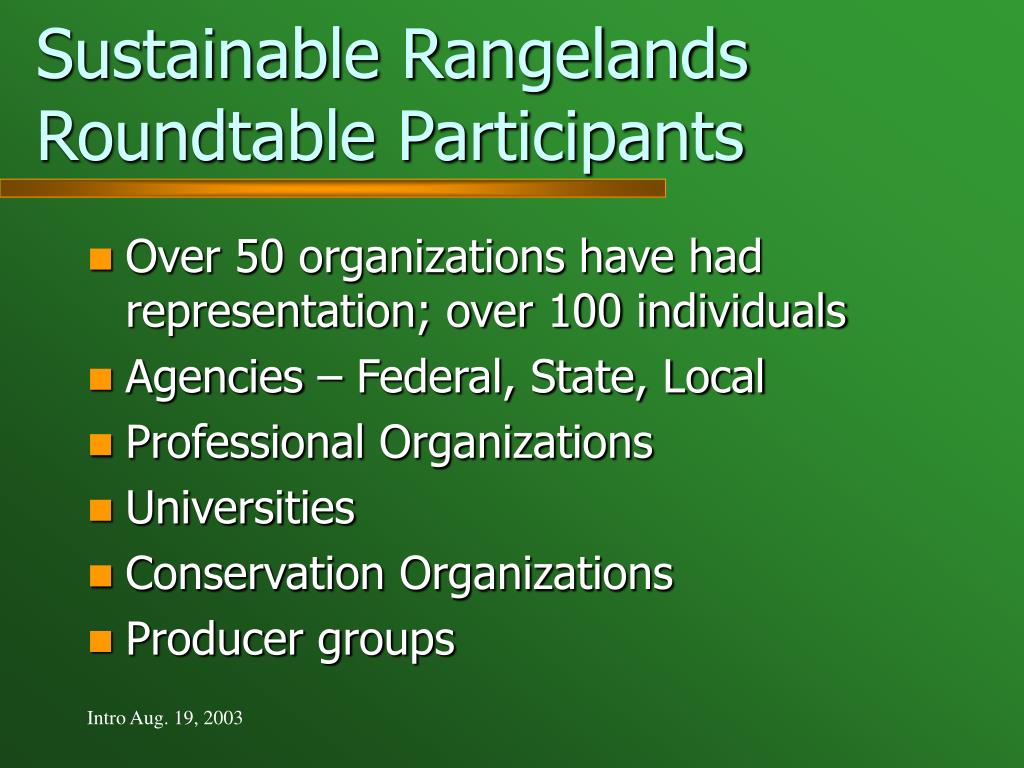 Sustainable Rangelands Roundtable Participants

- Over 50 organizations have had representation; over 100 individuals
- Agencies – Federal, State, Local
- Professional Organizations
- Universities
- Conservation Organizations
- Producer groups

Intro Aug. 19, 2003